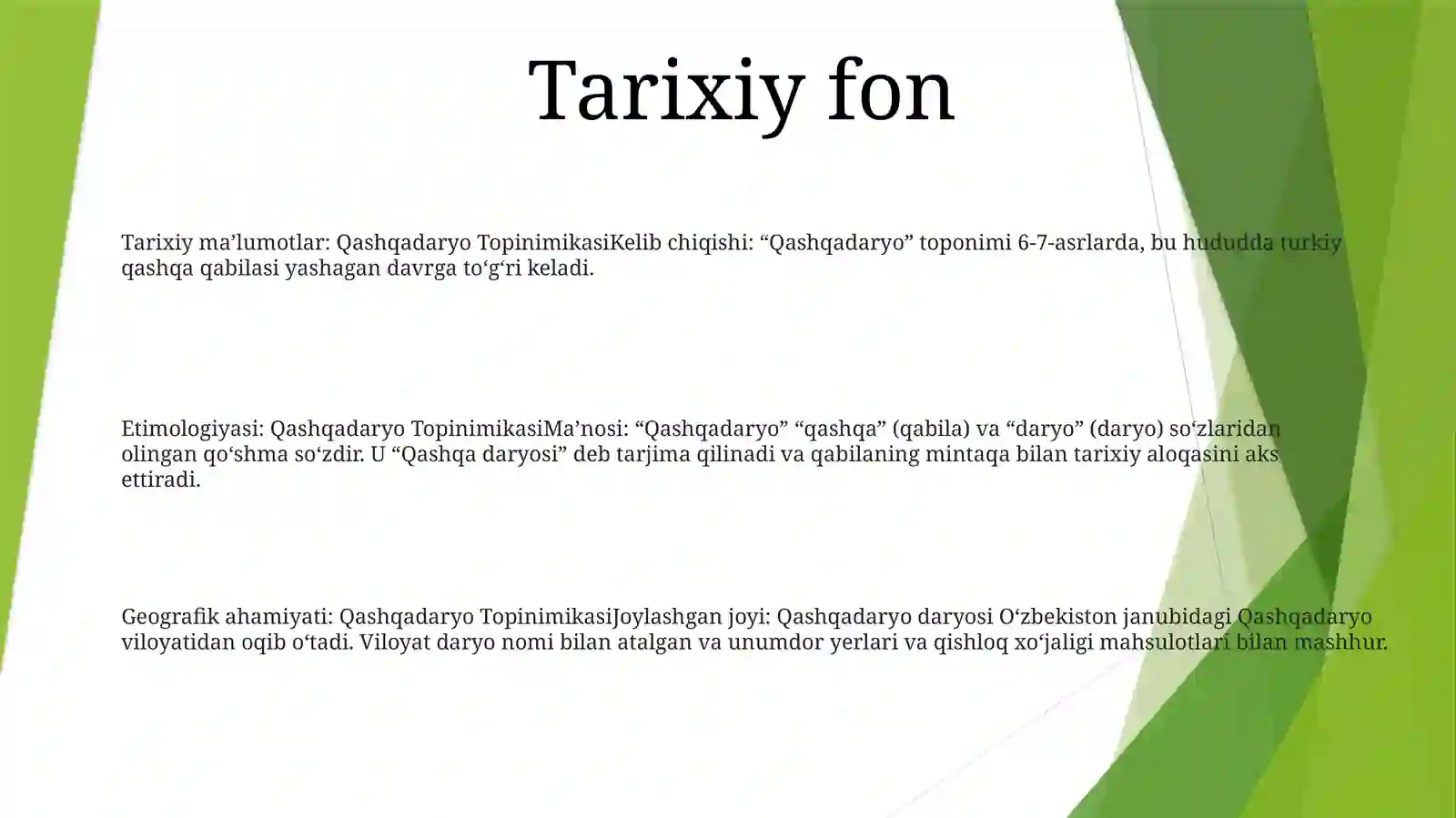 Tarixiy fon

Tarixiy ma’lumotlar: Qashqadaryo TopinimikasiKelib chiqishi: “Qashqadaryo” toponimi 6-7-asrlarda, bu hududda turkiy qashqa qabilasi yashagan davrga to‘g‘ri keladi.

Etimologiyasi: Qashqadaryo TopinimikasiMa’nosi: “Qashqadaryo” “qashqa” (qabila) va “daryo” (daryo) so‘zlaridan olingan qo‘shma so‘zdir. U “Qashqa daryosi” deb tarjima qilinadi va qabilaning mintaqa bilan tarixiy aloqasini aks ettiradi.

Geografik ahamiyati: Qashqadaryo TopinimikasiJoylashgan joyi: Qashqadaryo daryosi O‘zbekiston janubidagi Qashqadaryo viloyatidan oqib o‘tadi. Viloyat daryo nomi bilan atalgan va unumdor yerlari va qishloq xo‘jaligi mahsulotlari bilan mashhur.